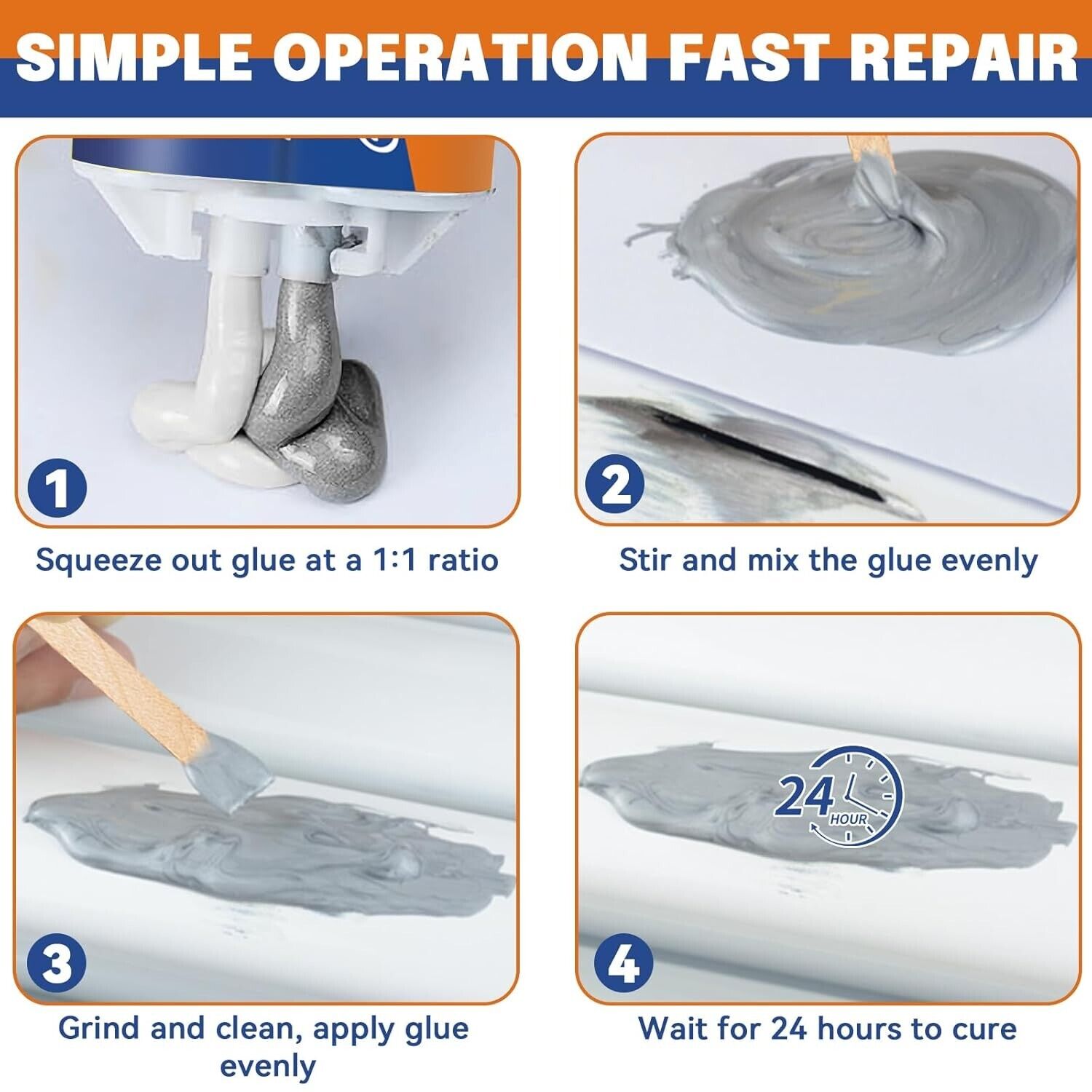 SIMPLE OPERATION FAST REPAIR

1

Squeeze out glue at a 1:1 ratio

2

Stir and mix the glue evenly

3

Grind and clean, apply glue evenly

24 HOUR

4

Wait for 24 hours to cure